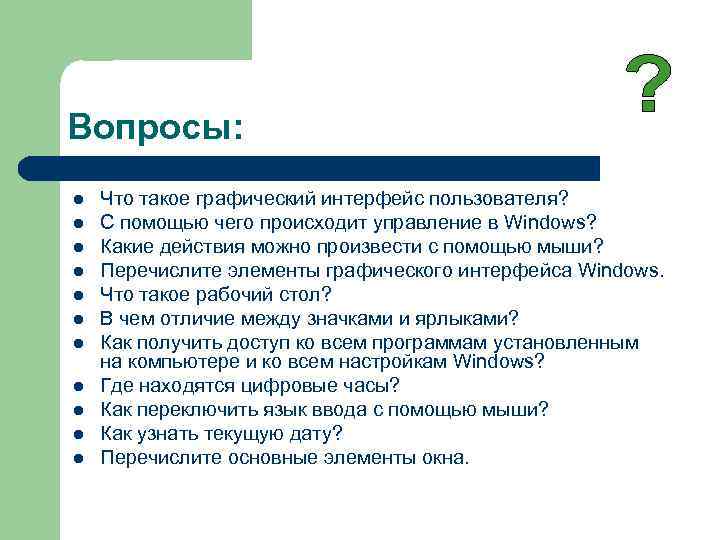 ?

Вопросы:

- Что такое графический интерфейс пользователя?
- С помощью чего происходит управление в Windows?
- Какие действия можно произвести с помощью мыши?
- Перечислите элементы графического интерфейса Windows.
- Что такое рабочий стол?
- В чем отличие между значками и ярлыками?
- Как получить доступ ко всем программам установленным на компьютере и ко всем настройкам Windows?
- Где находятся цифровые часы?
- Как переключить язык ввода с помощью мыши?
- Как узнать текущую дату?
- Перечислите основные элементы окна.